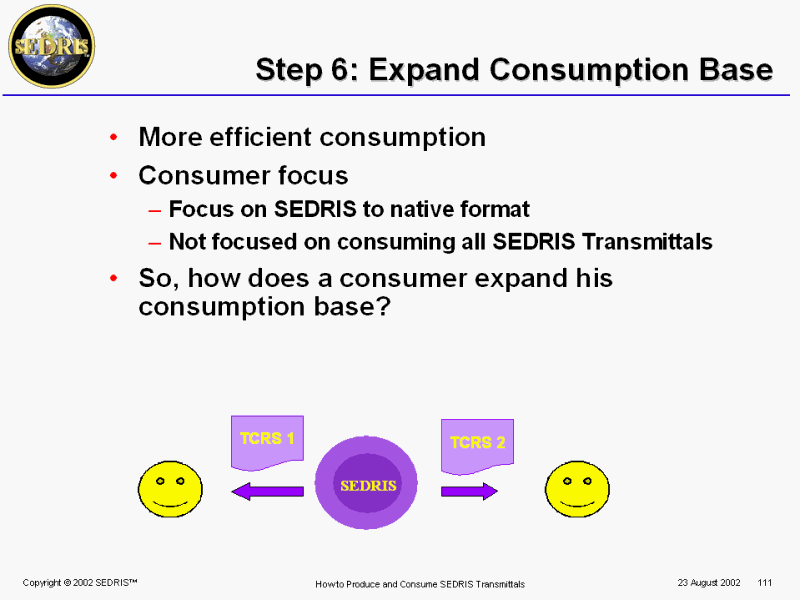 SEDRIS

Step 6: Expand Consumption Base

• More efficient consumption
• Consumer focus
– Focus on SEDRIS to native format
– Not focused on consuming all SEDRIS Transmittals
• So, how does a consumer expand his consumption base?

TCRS 1

SEDRIS

TCRS 2

Copyright © 2002 SEDRIS™

How to Produce and Consume SEDRIS Transmittals

23 August 2002 111